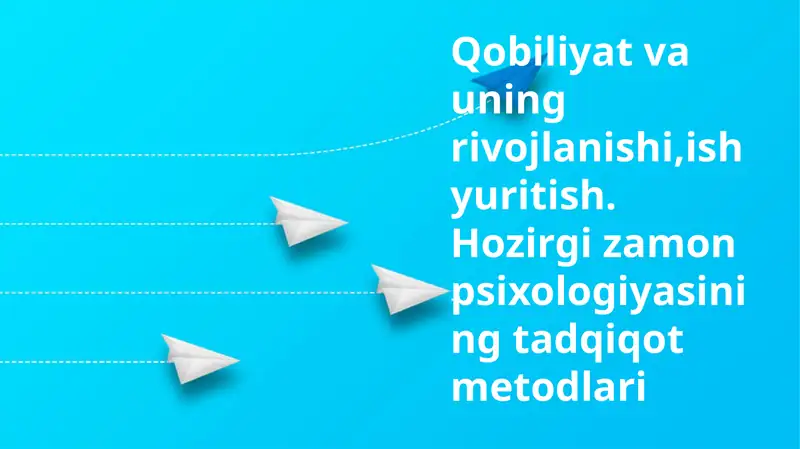 Qobiliyat va uning rivojlanishi,ish yuritish. Hozirgi zamon psixologiyasining tadqiqot metodlari